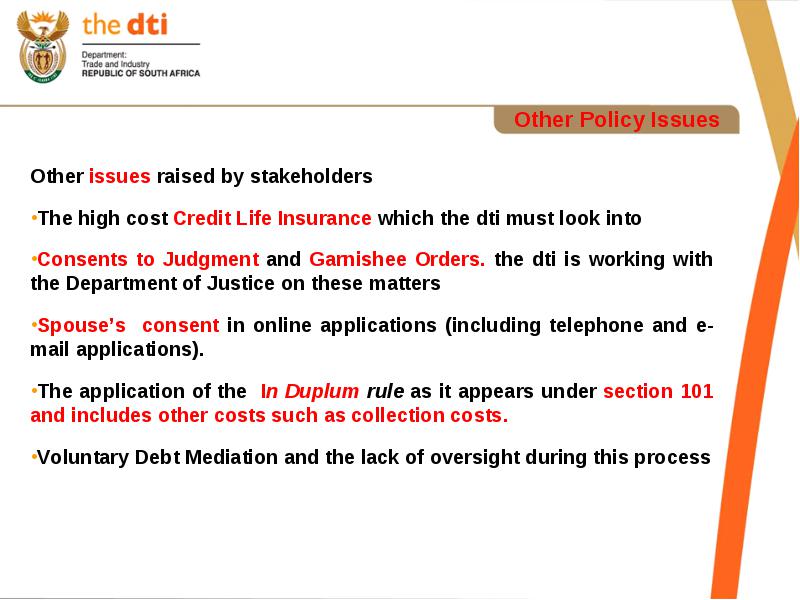 the dti

Department:
Trade and Industry
REPUBLIC OF SOUTH AFRICA

Other Policy Issues

Other issues raised by stakeholders

•The high cost Credit Life Insurance which the dti must look into

•Consents to Judgment and Garnishee Orders. the dti is working with the Department of Justice on these matters

•Spouse's consent in online applications (including telephone and e-mail applications).

•The application of the In Duplum rule as it appears under section 101 and includes other costs such as collection costs.

•Voluntary Debt Mediation and the lack of oversight during this process